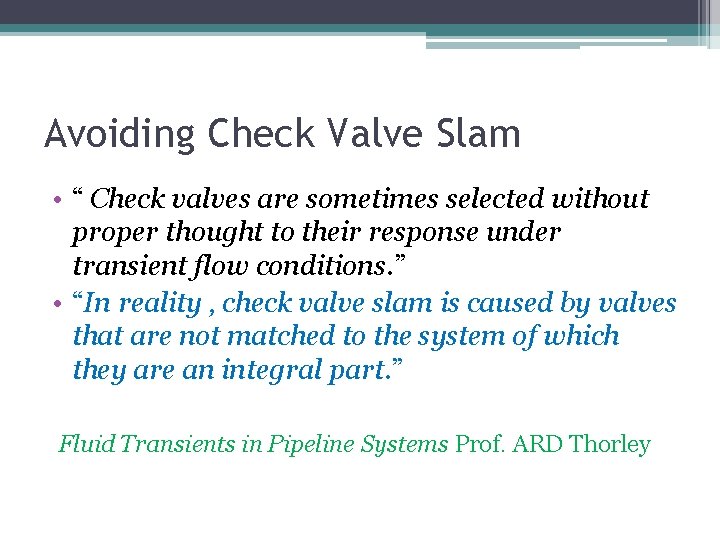 Avoiding Check Valve Slam

• “ Check valves are sometimes selected without proper thought to their response under transient flow conditions.”

• “In reality , check valve slam is caused by valves that are not matched to the system of which they are an integral part.”

Fluid Transients in Pipeline Systems Prof. ARD Thorley